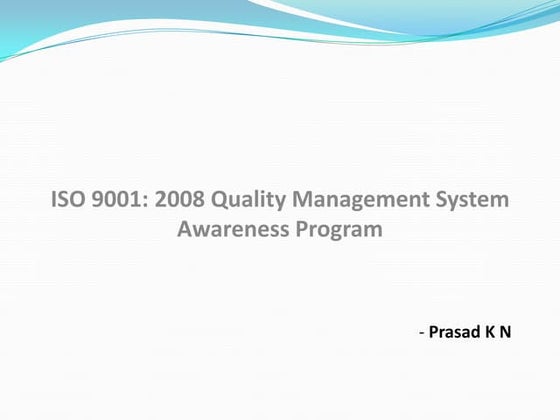 ISO 9001: 2008 Quality Management System Awareness Program

- Prasad K N